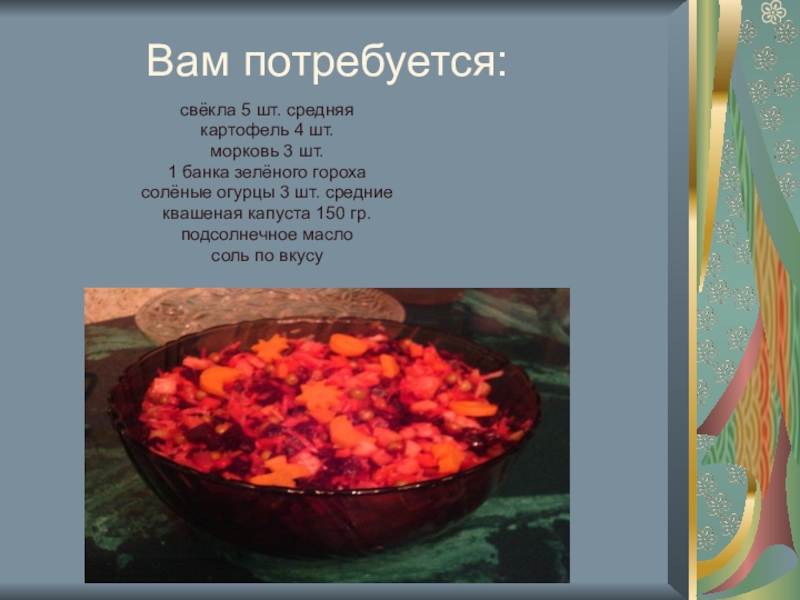 Вам потребуется:

свёкла 5 шт. средняя
картофель 4 шт.
морковь 3 шт.
1 банка зелёного гороха
солёные огурцы 3 шт. средние
квашеная капуста 150 гр.
подсолнечное масло
соль по вкусу